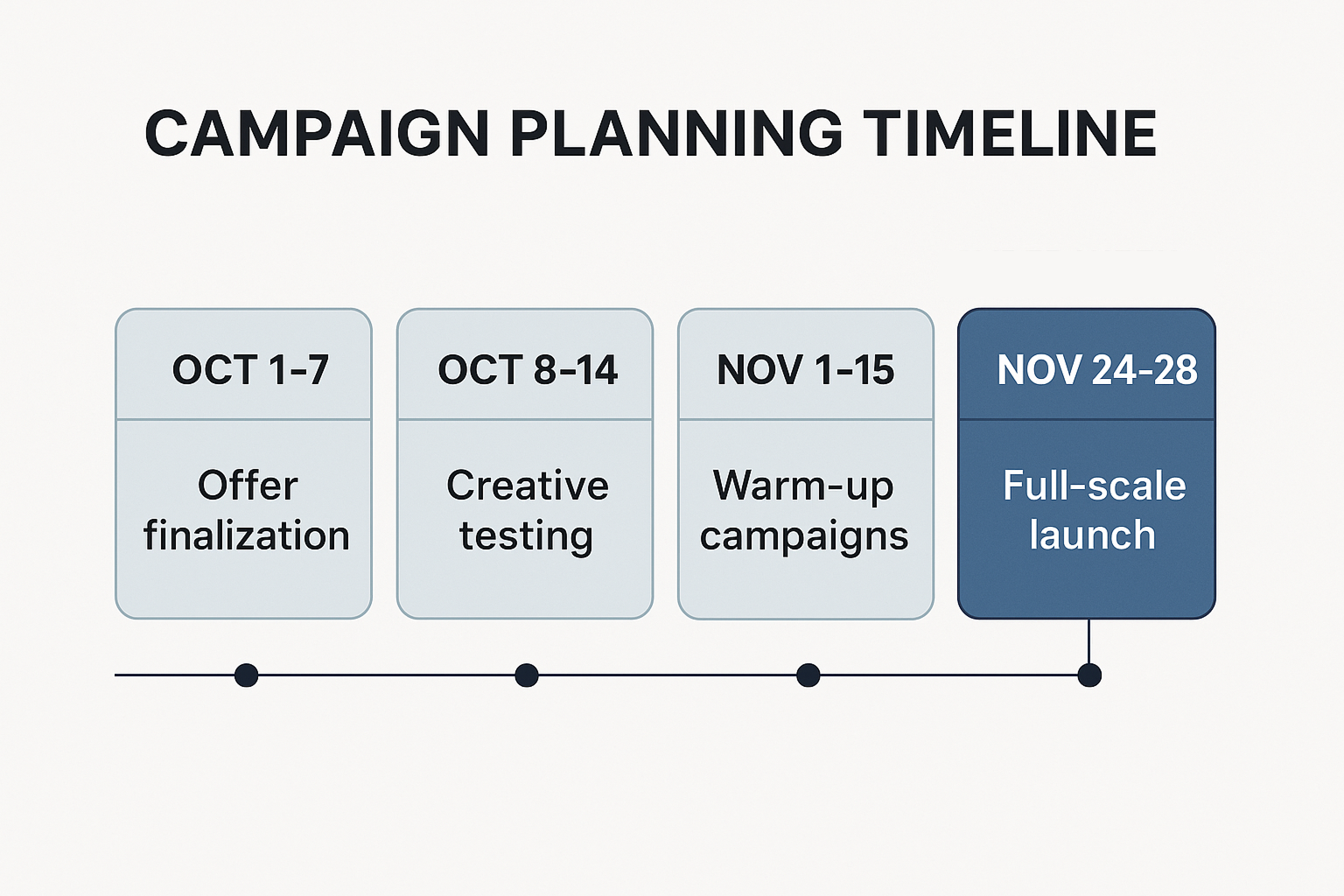 CAMPAIGN PLANNING TIMELINE

OCT 1-7
Offer finalization

OCT 8-14
Creative testing

NOV 1-15
Warm-up campaigns

NOV 24-28
Full-scale launch